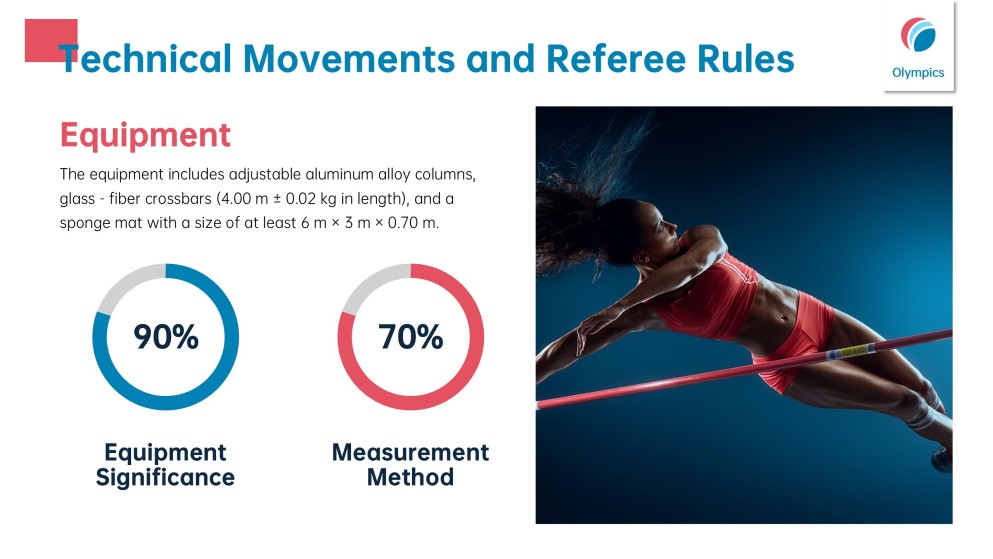 Technical Movements and Referee Rules

Olympics

Equipment

The equipment includes adjustable aluminum alloy columns, glass - fiber crossbars (4.00 m ± 0.02 kg in length), and a sponge mat with a size of at least 6 m × 3 m × 0.70 m.

90%

Equipment Significance

70%

Measurement Method